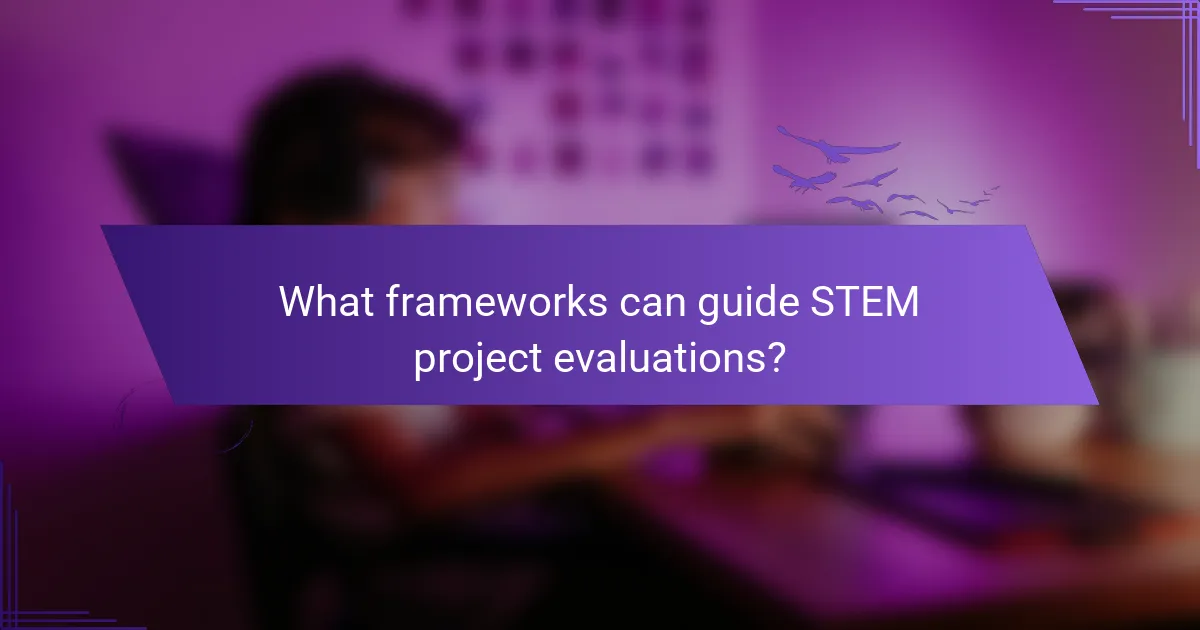 What frameworks can guide STEM project evaluations?